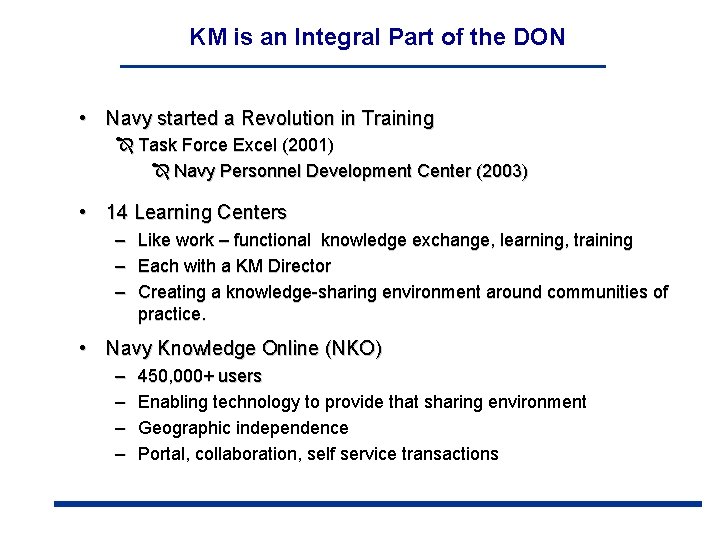 KM is an Integral Part of the DON

• Navy started a Revolution in Training
  Task Force Excel (2001)
    Navy Personnel Development Center (2003)

• 14 Learning Centers
  – Like work – functional knowledge exchange, learning, training
  – Each with a KM Director
  – Creating a knowledge-sharing environment around communities of practice.

• Navy Knowledge Online (NKO)
  – 450,000+ users
  – Enabling technology to provide that sharing environment
  – Geographic independence
  – Portal, collaboration, self service transactions